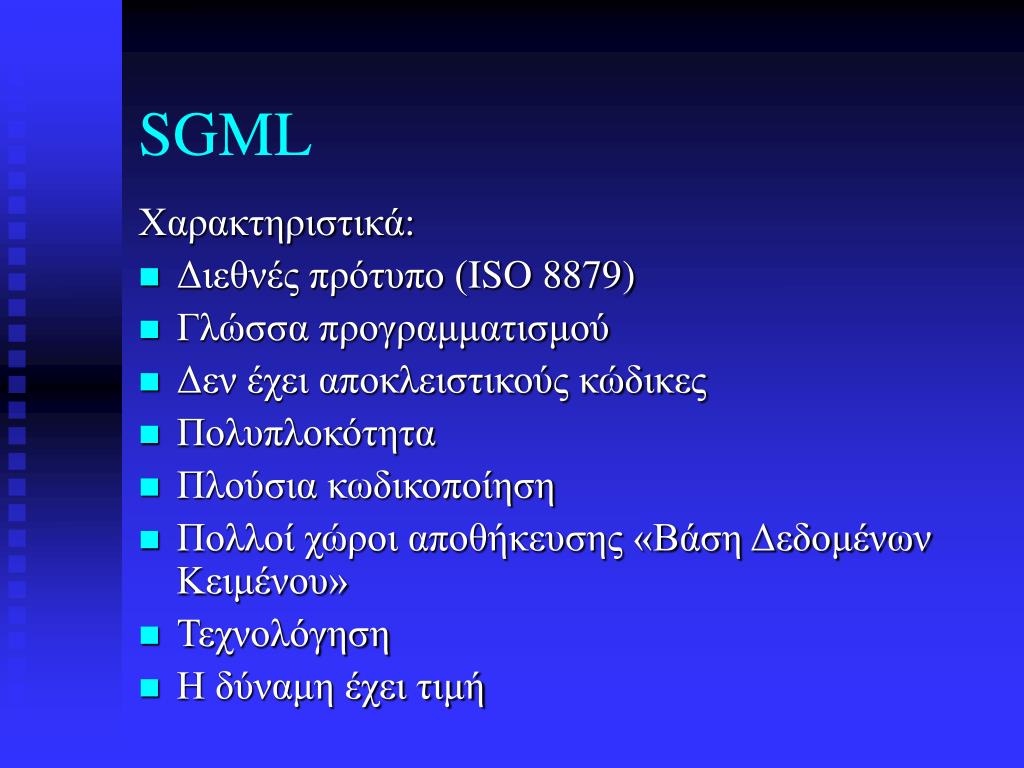 SGML

Χαρακτηριστικά:

- Διεθνές πρότυπο (ISO 8879)
- Γλώσσα προγραμματισμού
- Δεν έχει αποκλειστικούς κώδικες
- Πολυπλοκότητα
- Πλούσια κωδικοποίηση
- Πολλοί χώροι αποθήκευσης «Βάση Δεδομένων Κειμένου»
- Τεχνολόγηση
- Η δύναμη έχει τιμή